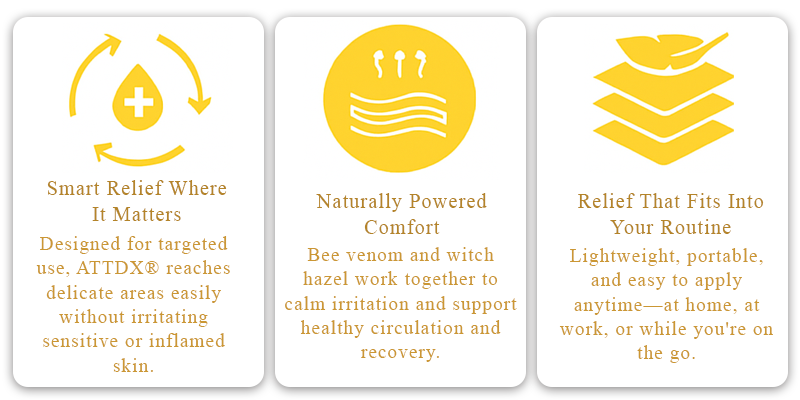 Smart Relief Where It Matters

Designed for targeted use, ATTDX® reaches delicate areas easily without irritating sensitive or inflamed skin.

Naturally Powered Comfort

Bee venom and witch hazel work together to calm irritation and support healthy circulation and recovery.

Relief That Fits Into Your Routine

Lightweight, portable, and easy to apply anytime—at home, at work, or while you're on the go.